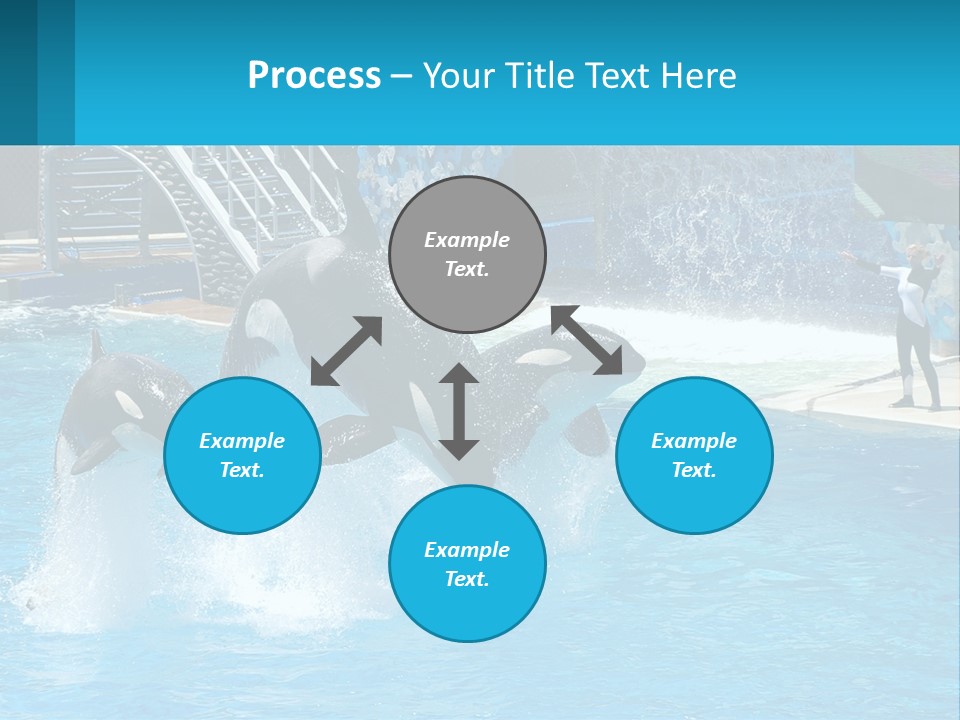 Process – Your Title Text Here

Example Text.

Example Text.

Example Text.

Example Text.